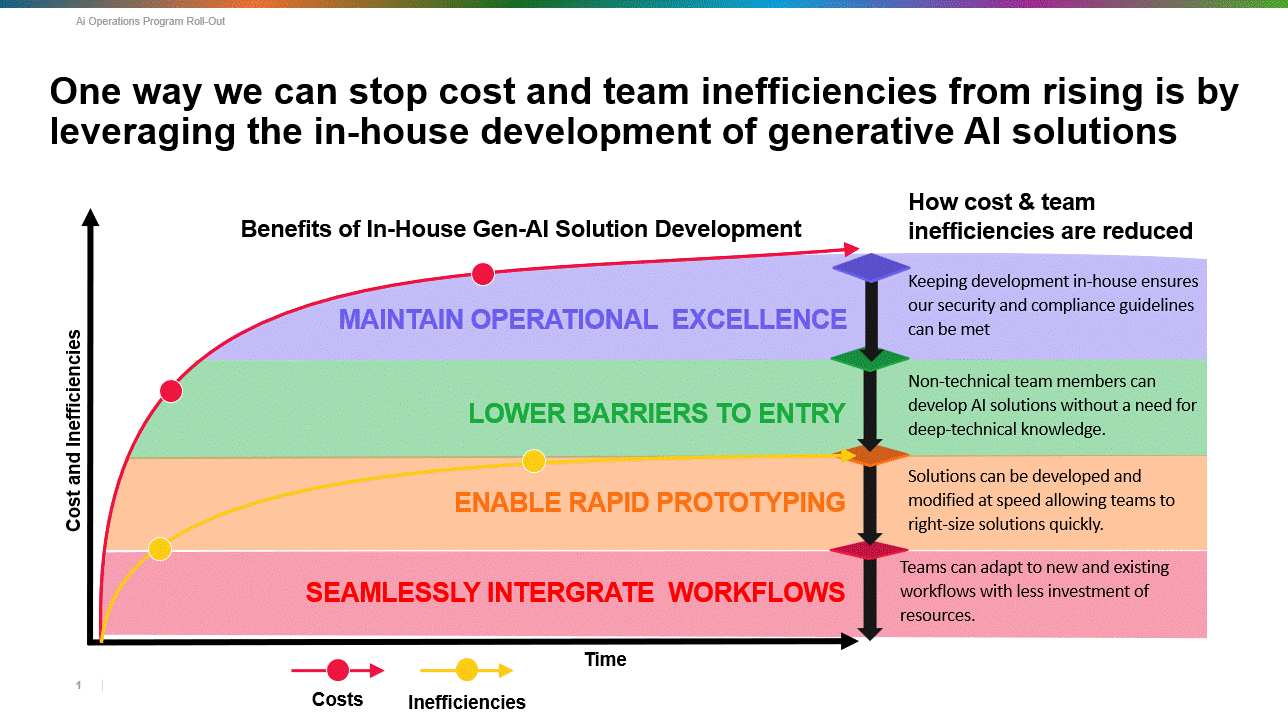 Ai Operations Program Roll-Out

One way we can stop cost and team inefficiencies from rising is by leveraging the in-house development of generative AI solutions

Benefits of In-House Gen-AI Solution Development

How cost & team inefficiencies are reduced

Cost and Inefficiencies

MAINTAIN OPERATIONAL EXCELLENCE

Keeping development in-house ensures our security and compliance guidelines can be met

LOWER BARRIERS TO ENTRY

Non-technical team members can develop AI solutions without a need for deep-technical knowledge.

ENABLE RAPID PROTOTYPING

Solutions can be developed and modified at speed allowing teams to right-size solutions quickly.

SEAMLESSLY INTERGRATE WORKFLOWS

Teams can adapt to new and existing workflows with less investment of resources.

Time

Costs

Inefficiencies

1